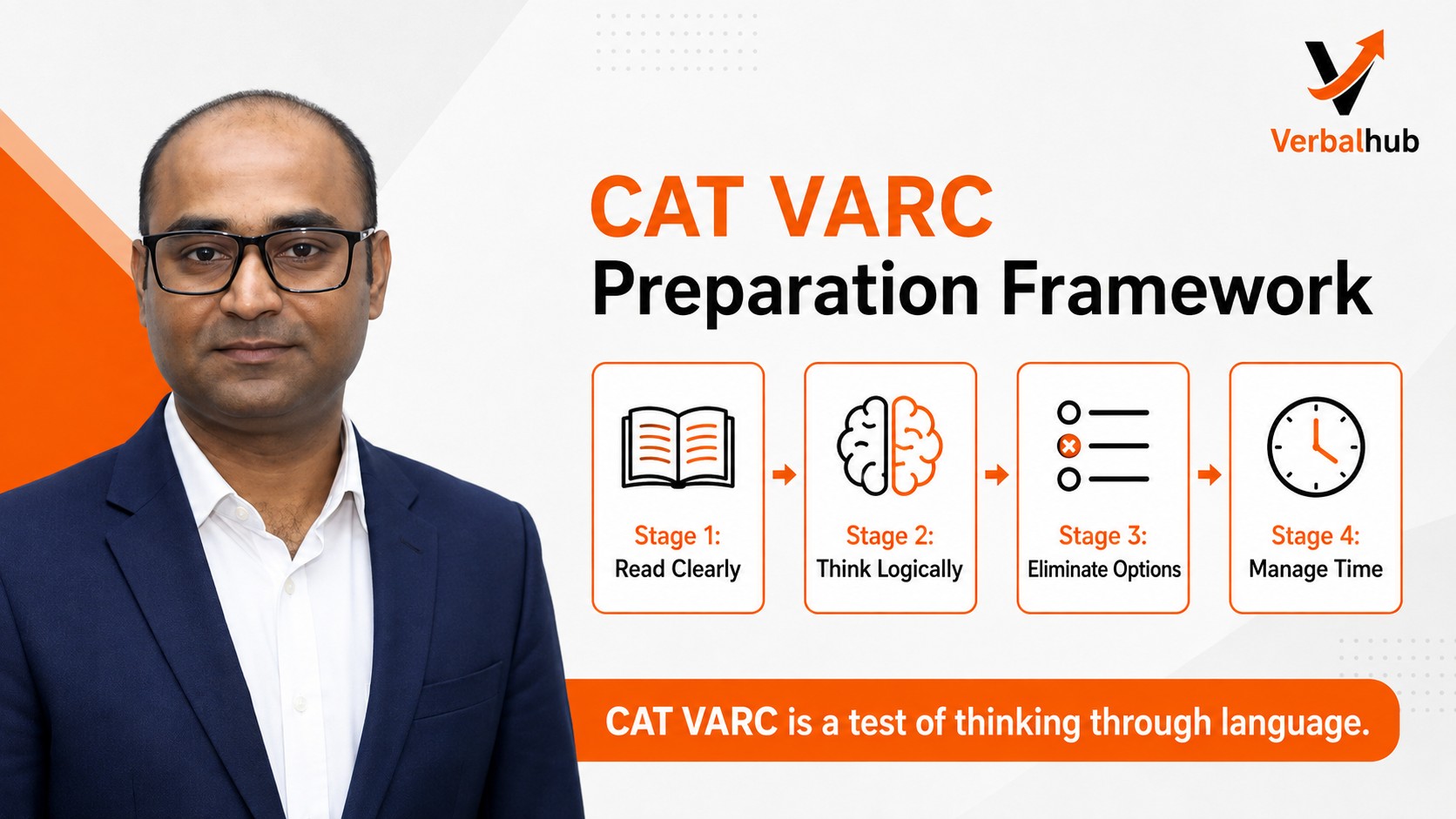 Verbalhub

CAT VARC
Preparation Framework

Stage 1:
Read Clearly

Stage 2:
Think Logically

Stage 3:
Eliminate Options

Stage 4:
Manage Time

CAT VARC is a test of thinking through language.